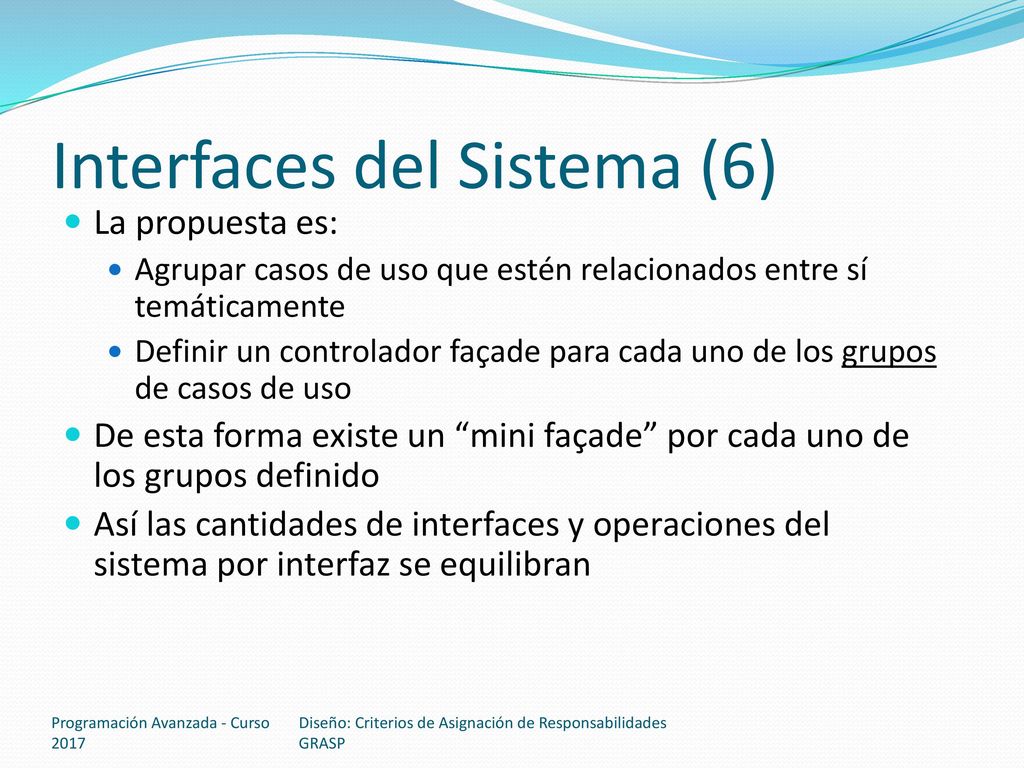 Interfaces del Sistema (6)

La propuesta es:

Agrupar casos de uso que estén relacionados entre sí temáticamente

Definir un controlador façade para cada uno de los grupos de casos de uso

De esta forma existe un “mini façade” por cada uno de los grupos definido

Así las cantidades de interfaces y operaciones del sistema por interfaz se equilibran

Programación Avanzada - Curso 2017

Diseño: Criterios de Asignación de Responsabilidades GRASP